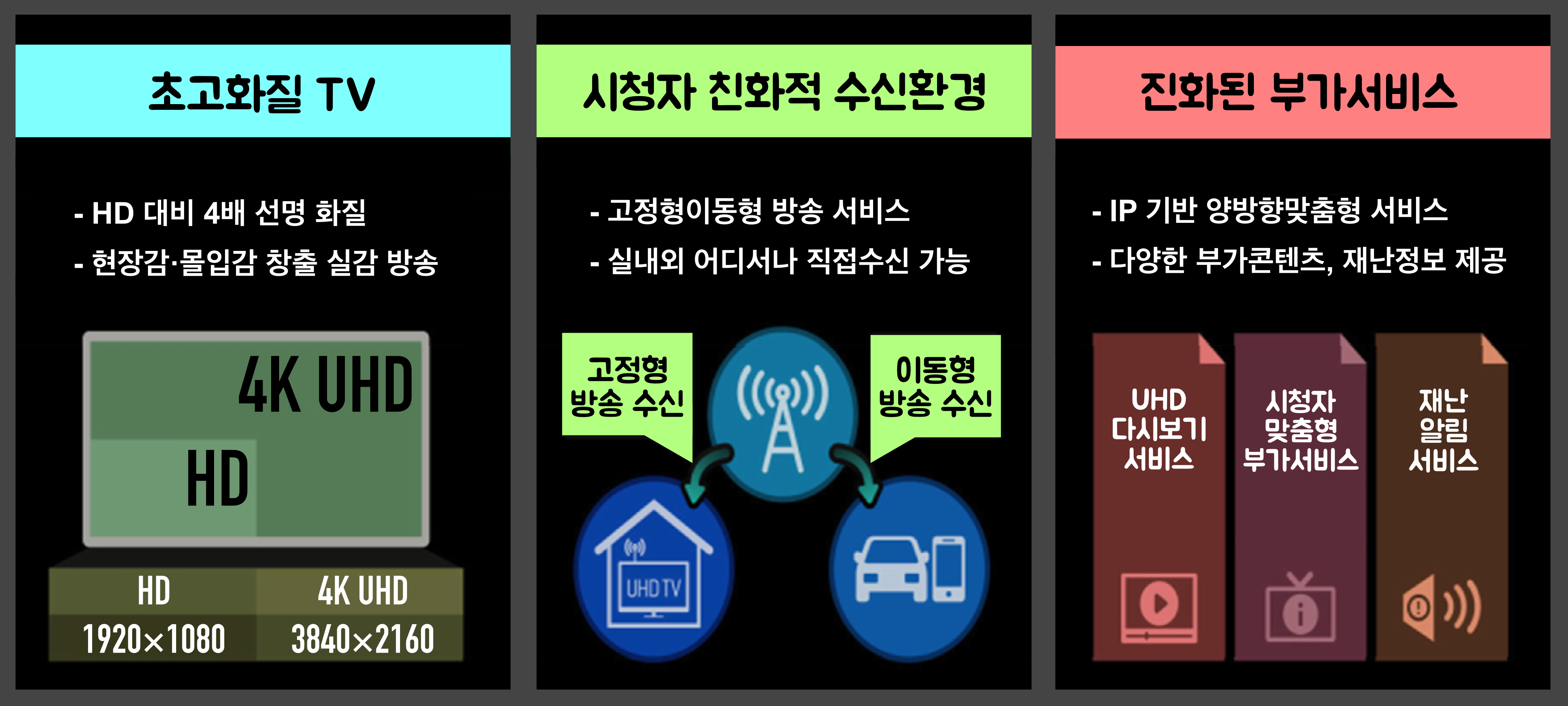 초고화질 TV

- HD 대비 4배 선명 화질
- 현장감·몰입감 창출 실감 방송

4K UHD
HD

| HD | 4K UHD |
|---|---|
| 1920×1080 | 3840×2160 |

시청자 친화적 수신환경

- 고정형이동형 방송 서비스
- 실내외 어디서나 직접수신 가능

고정형 방송 수신
이동형 방송 수신
UHD TV

진화된 부가서비스

- IP 기반 양방향맞춤형 서비스
- 다양한 부가콘텐츠, 재난정보 제공

UHD 다시보기 서비스
시청자 맞춤형 부가서비스
재난 알림 서비스